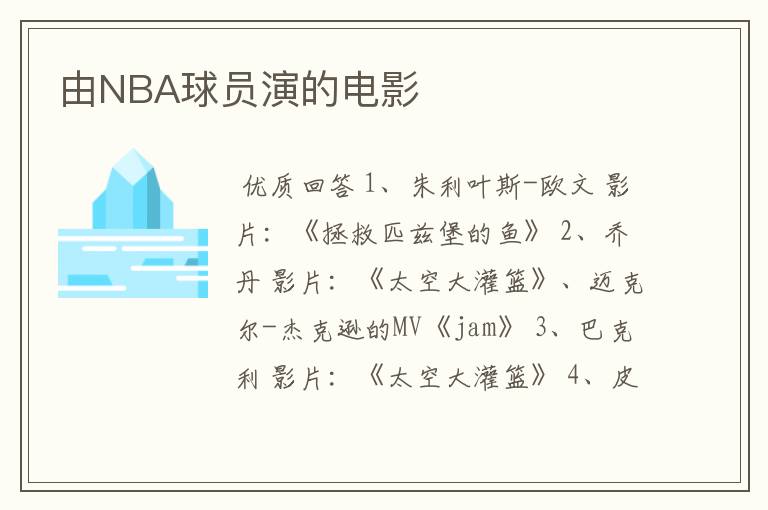 由NBA球员演的电影

优质回答 1、朱利叶斯-欧文 影片：《拯救匹兹堡的鱼》 2、乔丹 影片：《太空大灌篮》、迈克尔-杰克逊的MV《jam》 3、巴克利 影片：《太空大灌篮》 4、皮